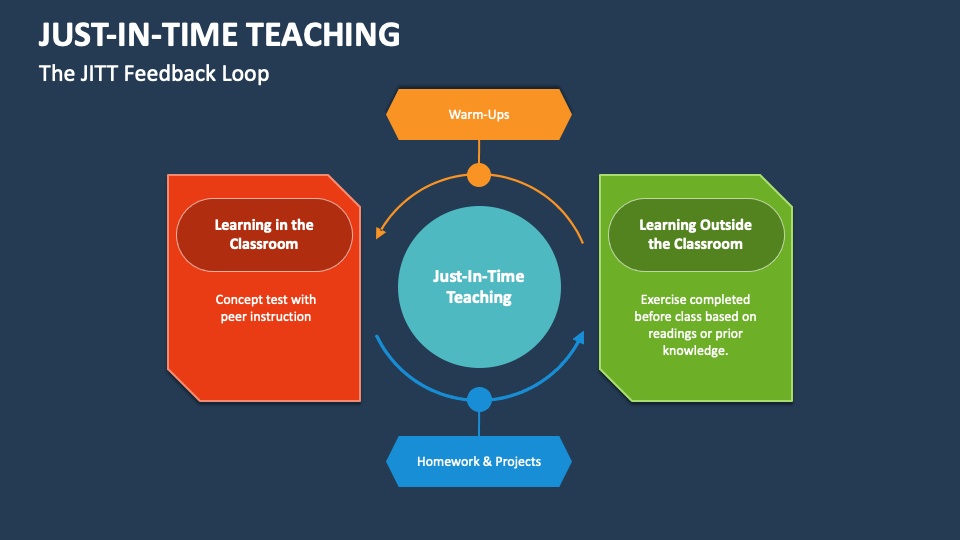 JUST-IN-TIME TEACHING

The JITT Feedback Loop

Warm-Ups

Learning in the Classroom

Concept test with peer instruction

Just-In-Time Teaching

Learning Outside the Classroom

Exercise completed before class based on readings or prior knowledge.

Homework & Projects